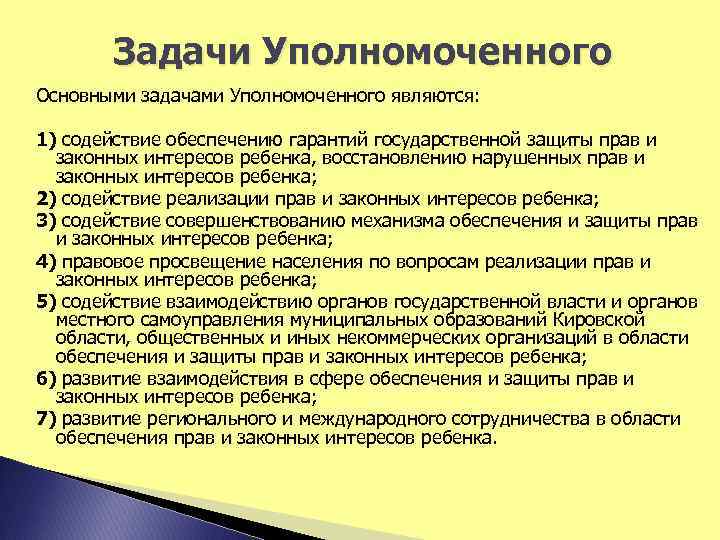 Задачи Уполномоченного

Основными задачами Уполномоченного являются:

1) содействие обеспечению гарантий государственной защиты прав и законных интересов ребенка, восстановлению нарушенных прав и законных интересов ребенка;

2) содействие реализации прав и законных интересов ребенка;

3) содействие совершенствованию механизма обеспечения и защиты прав и законных интересов ребенка;

4) правовое просвещение населения по вопросам реализации прав и законных интересов ребенка;

5) содействие взаимодействию органов государственной власти и органов местного самоуправления муниципальных образований Кировской области, общественных и иных некоммерческих организаций в области обеспечения и защиты прав и законных интересов ребенка;

6) развитие взаимодействия в сфере обеспечения и защиты прав и законных интересов ребенка;

7) развитие регионального и международного сотрудничества в области обеспечения прав и законных интересов ребенка.